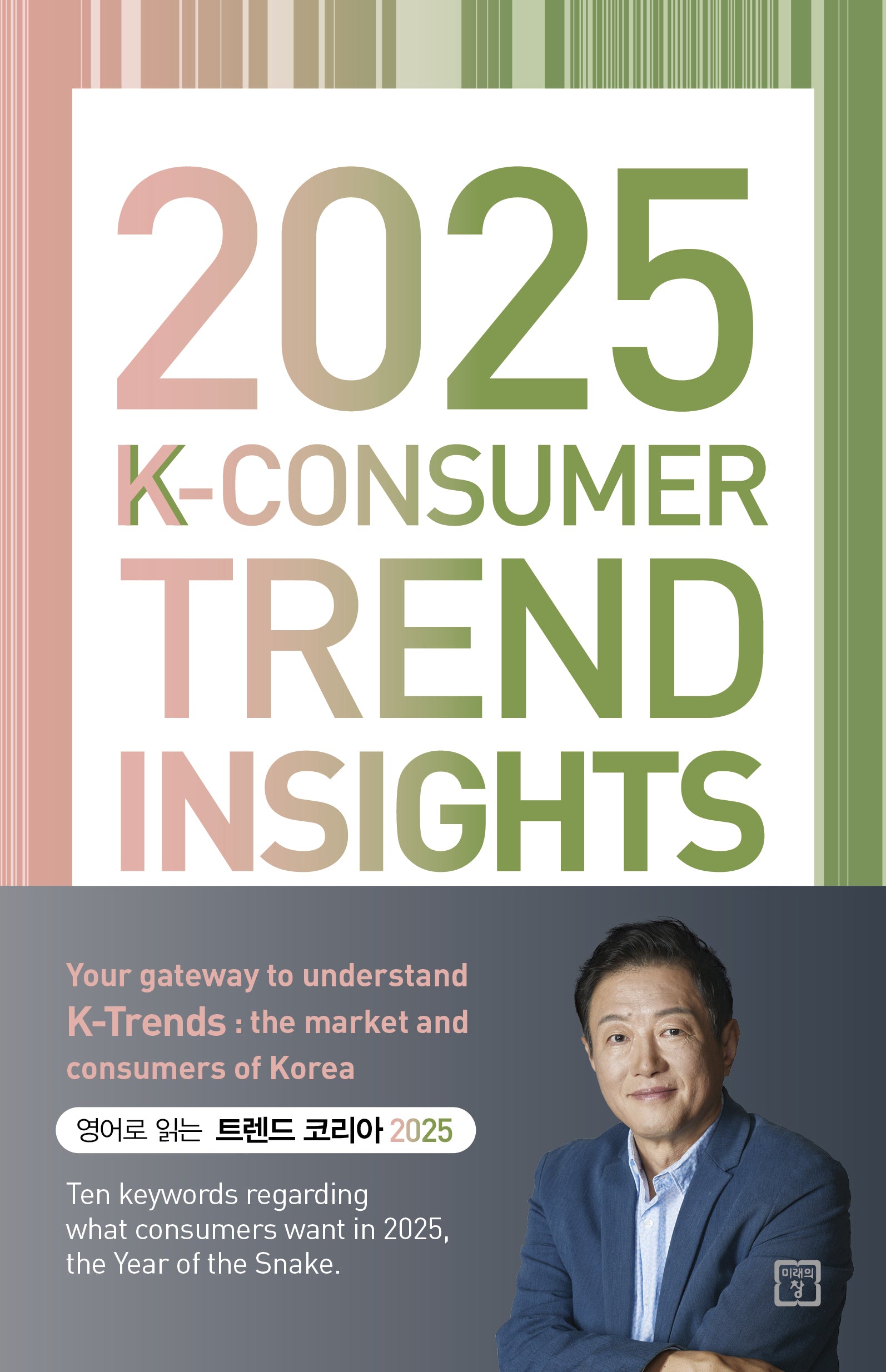 2025
K-CONSUMER
TREND
INSIGHTS

Your gateway to understand K-Trends : the market and consumers of Korea

영어로 읽는 트렌드 코리아 2025

Ten keywords regarding what consumers want in 2025, the Year of the Snake.

미래의 창